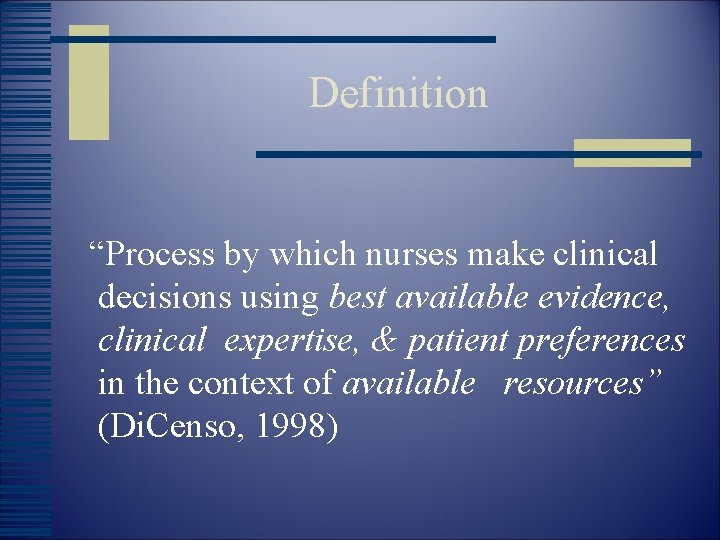 Definition

“Process by which nurses make clinical decisions using best available evidence, clinical expertise, & patient preferences in the context of available resources” (DiCenso, 1998)